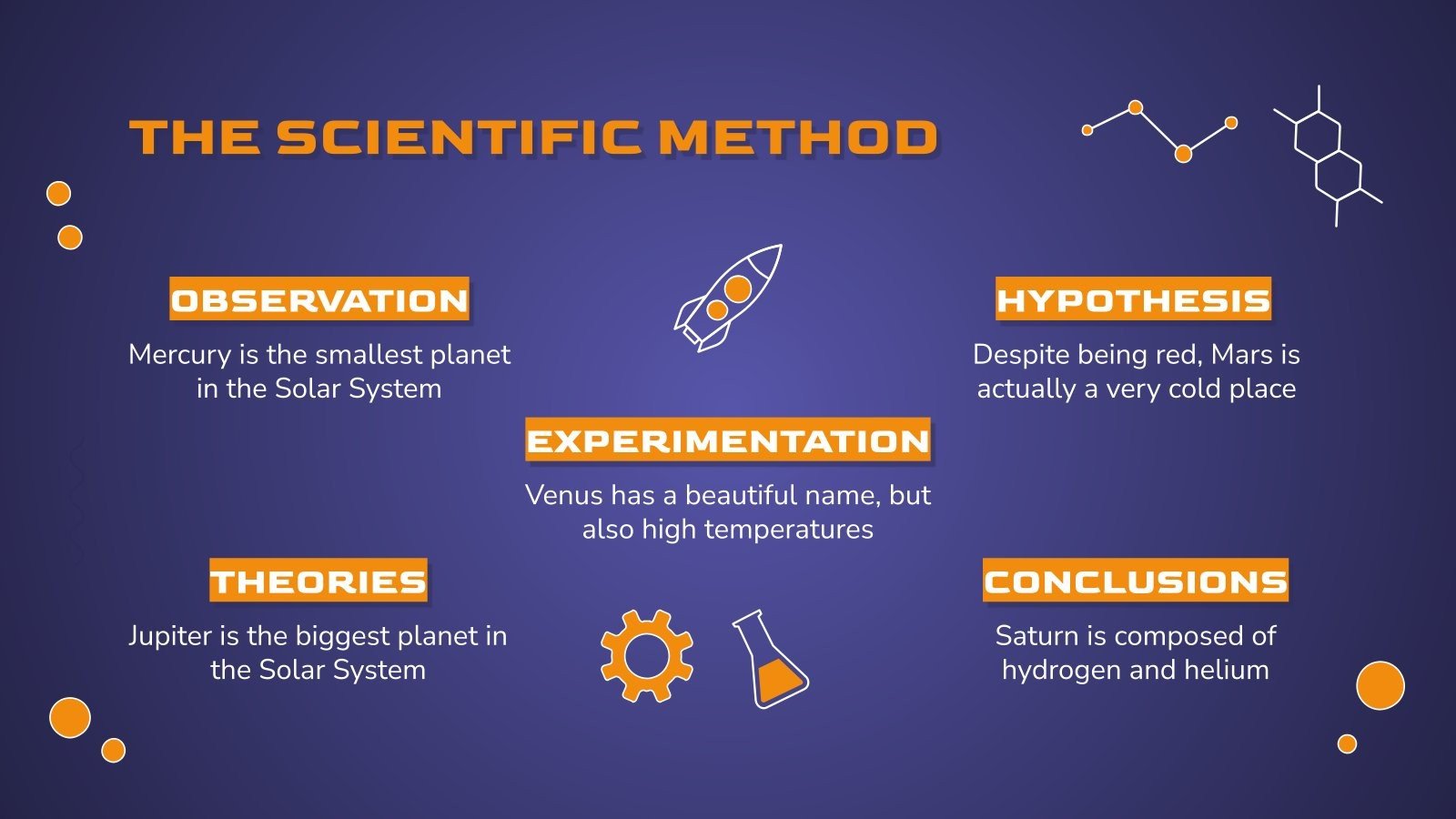 THE SCIENTIFIC METHOD

OBSERVATION

Mercury is the smallest planet in the Solar System

HYPOTHESIS

Despite being red, Mars is actually a very cold place

EXPERIMENTATION

Venus has a beautiful name, but also high temperatures

THEORIES

Jupiter is the biggest planet in the Solar System

CONCLUSIONS

Saturn is composed of hydrogen and helium